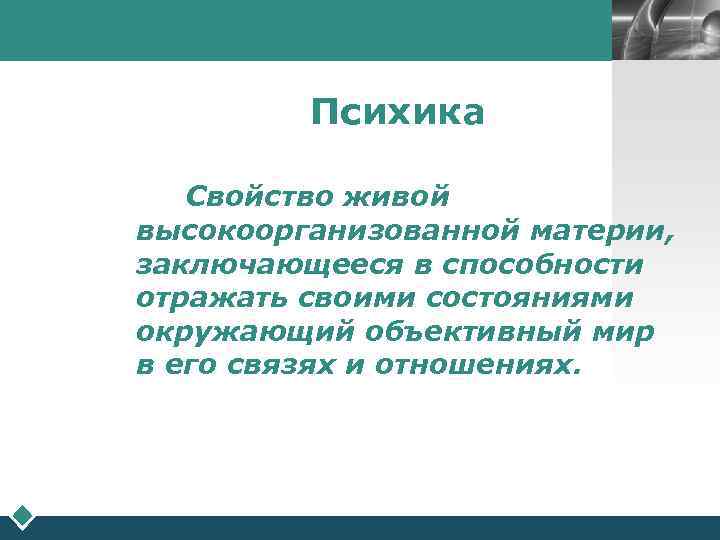 Психика

Свойство живой высокоорганизованной материи, заключающееся в способности отражать своими состояниями окружающий объективный мир в его связях и отношениях.